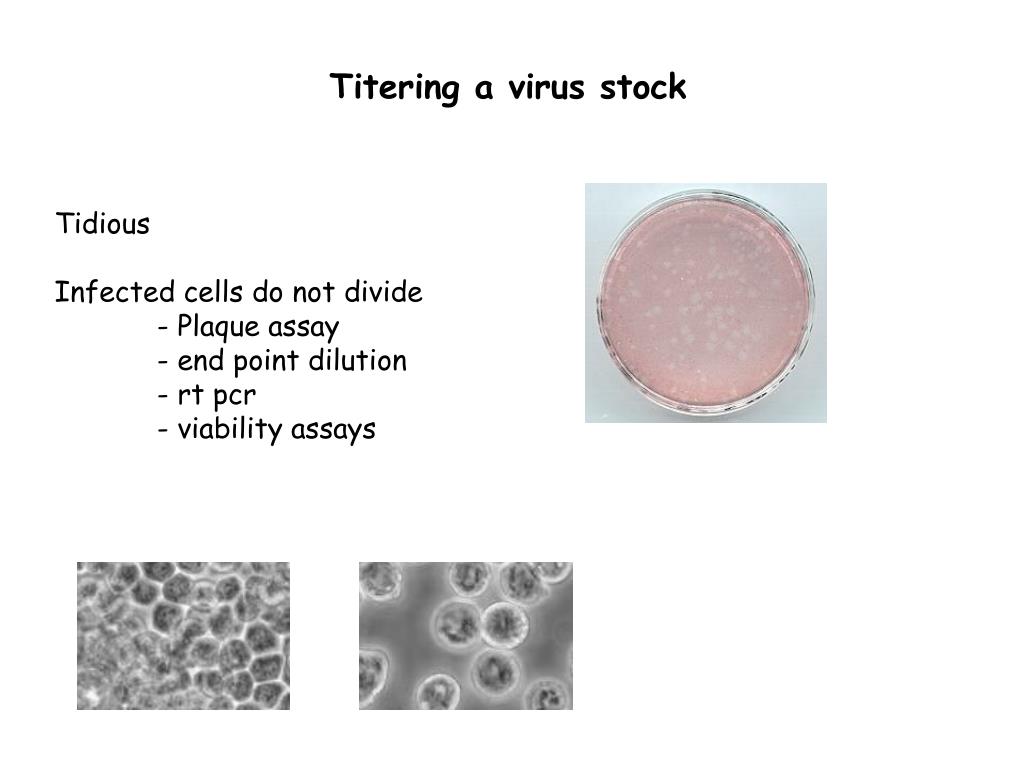 Titering a virus stock

Tidious

Infected cells do not divide
- Plaque assay
- end point dilution
- rt pcr
- viability assays